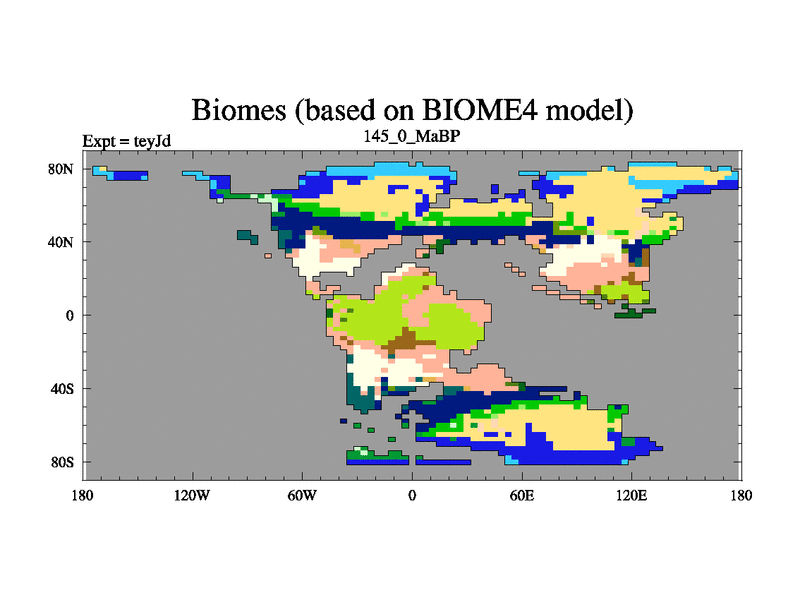 Biomes (based on BIOME4 model)

Expt = teyJd

145_0_MaBP

80N
40N
0
40S
80S

180 120W 60W 0 60E 120E 180